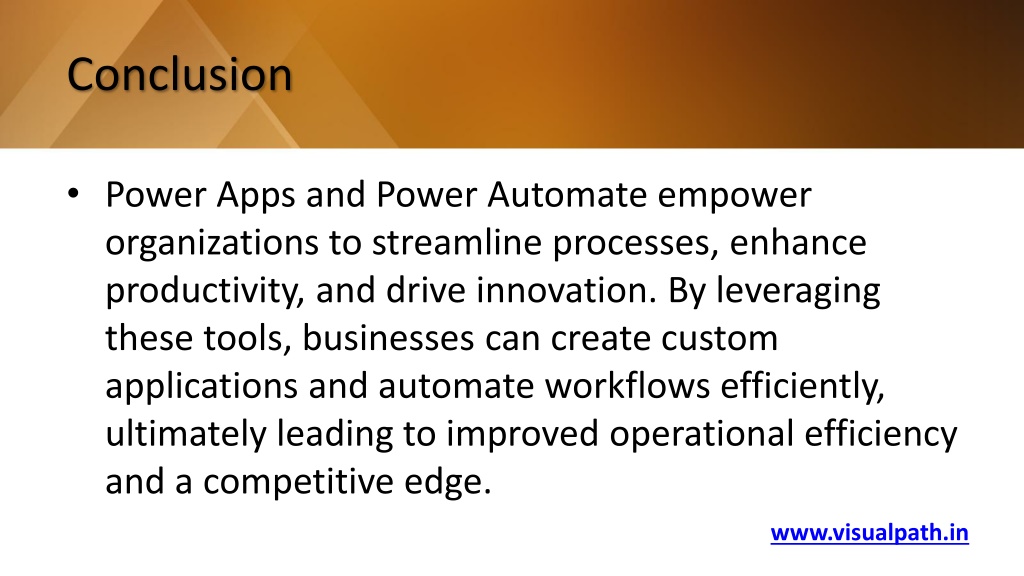 Conclusion

• Power Apps and Power Automate empower organizations to streamline processes, enhance productivity, and drive innovation. By leveraging these tools, businesses can create custom applications and automate workflows efficiently, ultimately leading to improved operational efficiency and a competitive edge.

www.visualpath.in